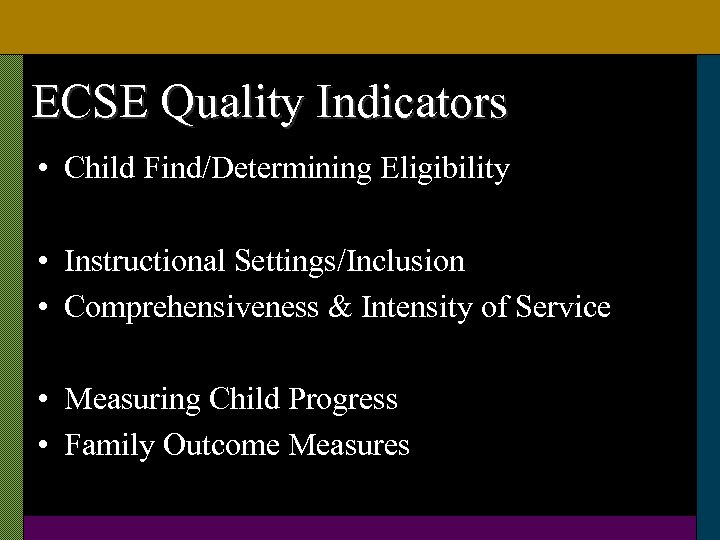 ECSE Quality Indicators

• Child Find/Determining Eligibility

• Instructional Settings/Inclusion
• Comprehensiveness & Intensity of Service

• Measuring Child Progress
• Family Outcome Measures